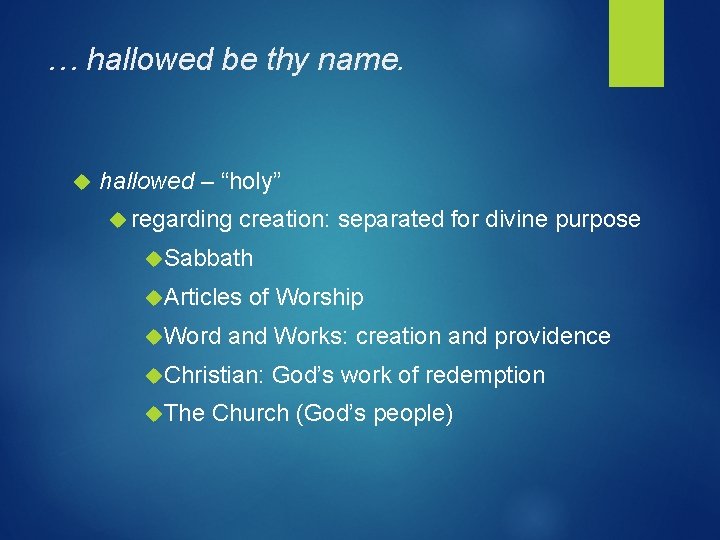 … hallowed be thy name.

hallowed – “holy”

regarding creation: separated for divine purpose

Sabbath

Articles of Worship

Word and Works: creation and providence

Christian: God’s work of redemption

The Church (God’s people)